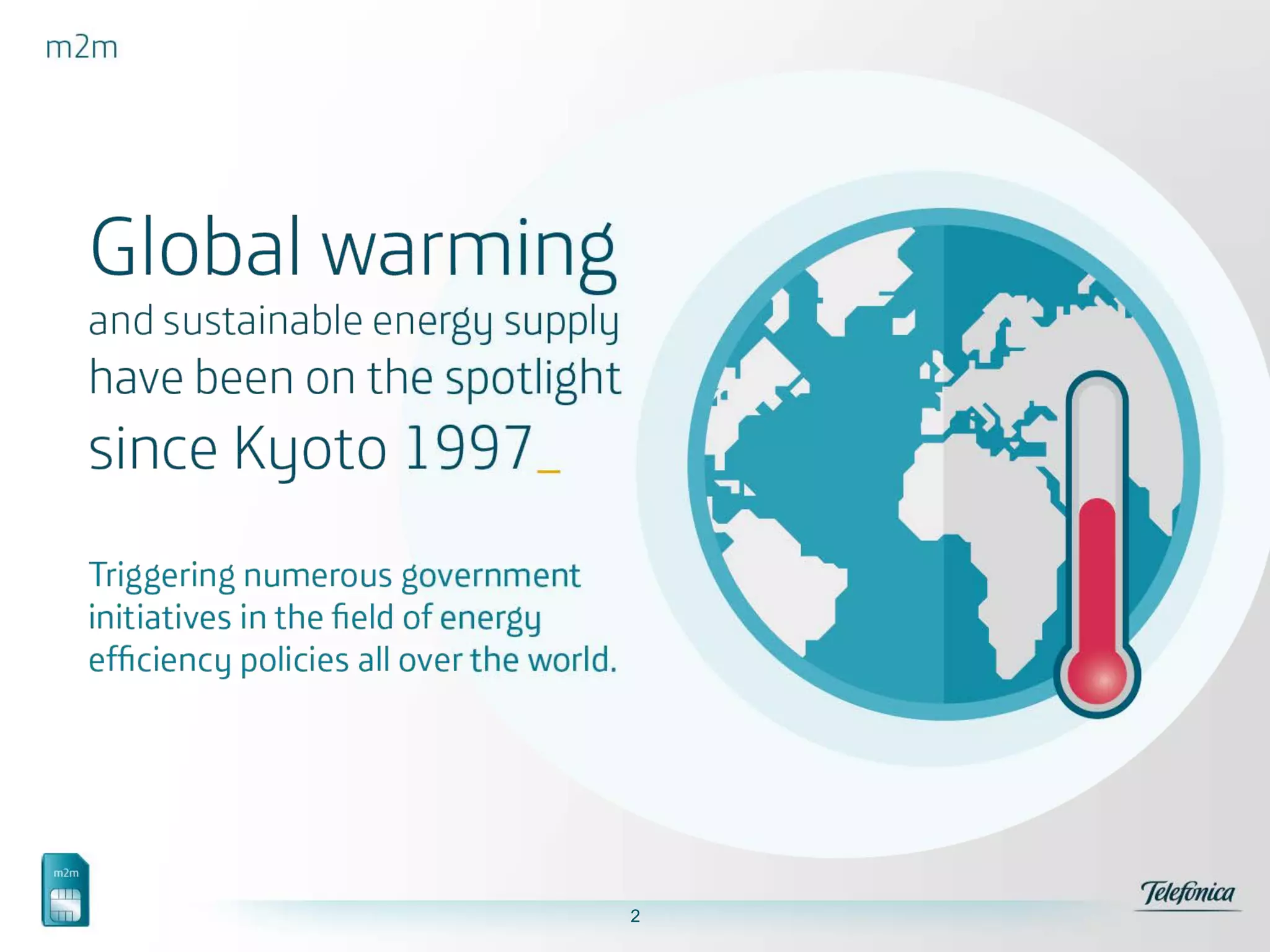 m2m

Global warming
and sustainable energy supply have been on the spotlight since Kyoto 1997_

Triggering numerous government initiatives in the field of energy efficiency policies all over the world.

m2m

2

Telefónica